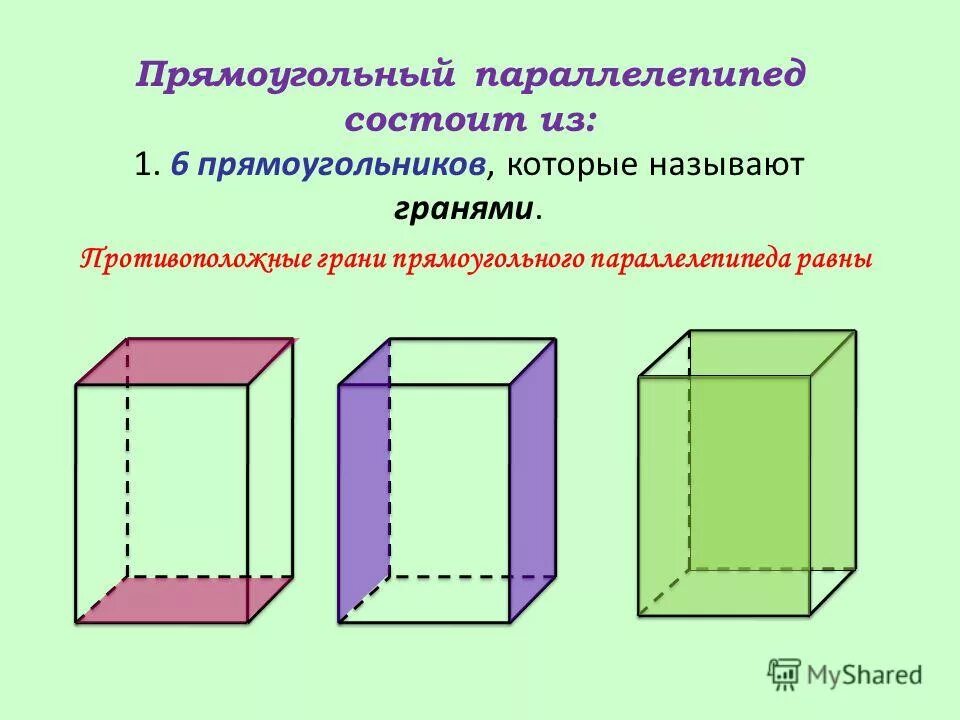 Прямоугольный параллелепипед состоит из:

1. 6 прямоугольников, которые называют гранями.

Противоположные грани прямоугольного параллелепипеда равны

MyShared